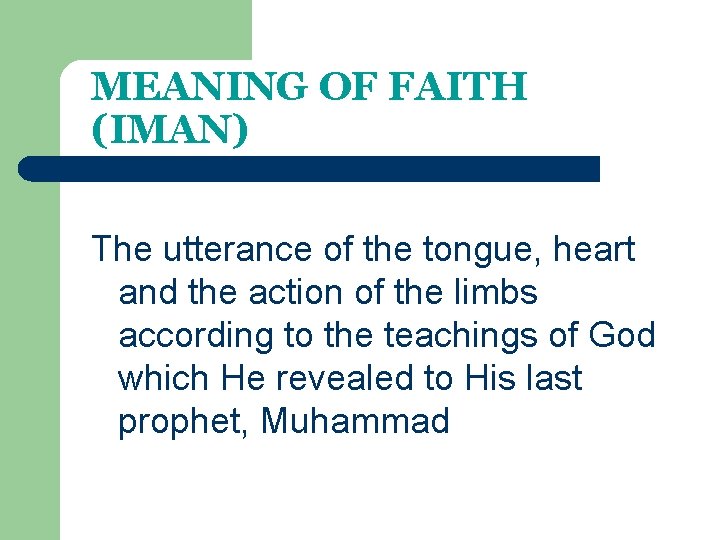 MEANING OF FAITH (IMAN)

The utterance of the tongue, heart and the action of the limbs according to the teachings of God which He revealed to His last prophet, Muhammad